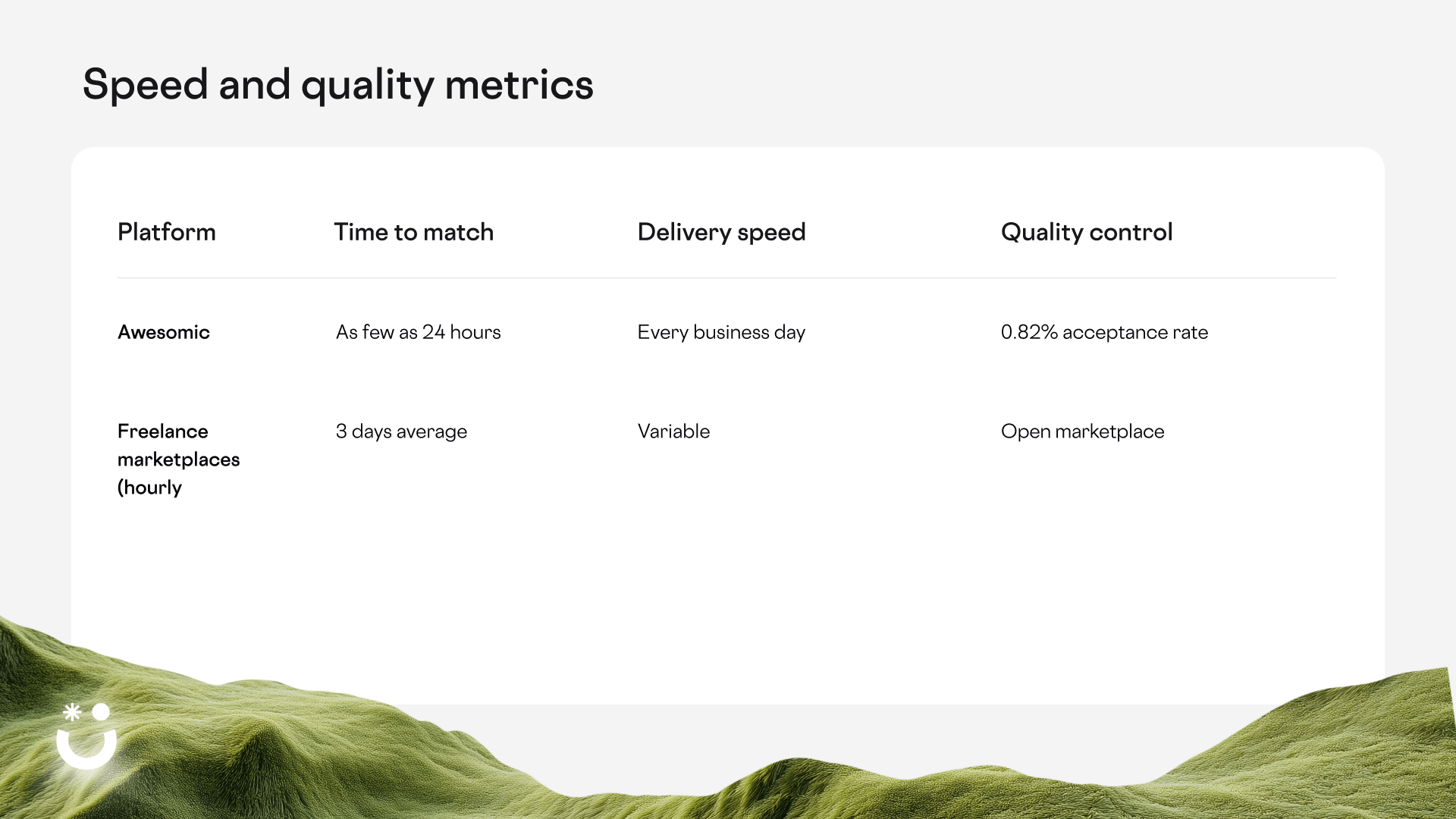 Speed and quality metrics

| Platform | Time to match | Delivery speed | Quality control |
|---|---|---|---|
| Awesomic | As few as 24 hours | Every business day | 0.82% acceptance rate |
| Freelance marketplaces (hourly | 3 days average | Variable | Open marketplace |